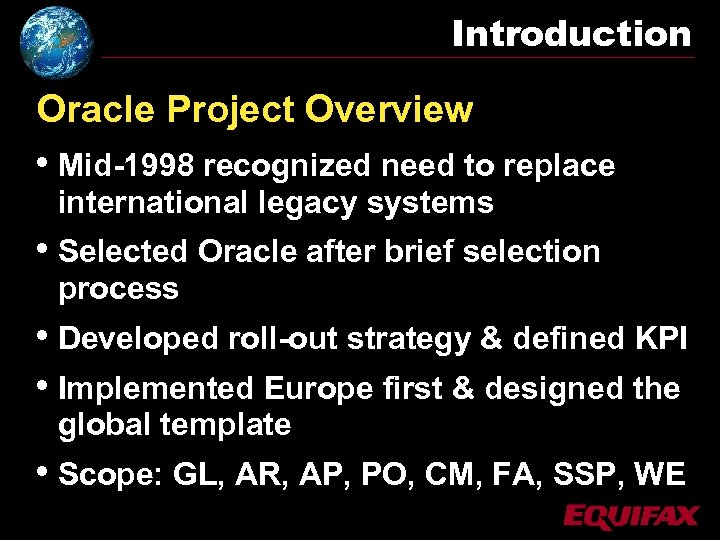 Introduction

Oracle Project Overview

• Mid-1998 recognized need to replace international legacy systems

• Selected Oracle after brief selection process

• Developed roll-out strategy & defined KPI

• Implemented Europe first & designed the global template

• Scope: GL, AR, AP, PO, CM, FA, SSP, WE

EQUIFAX